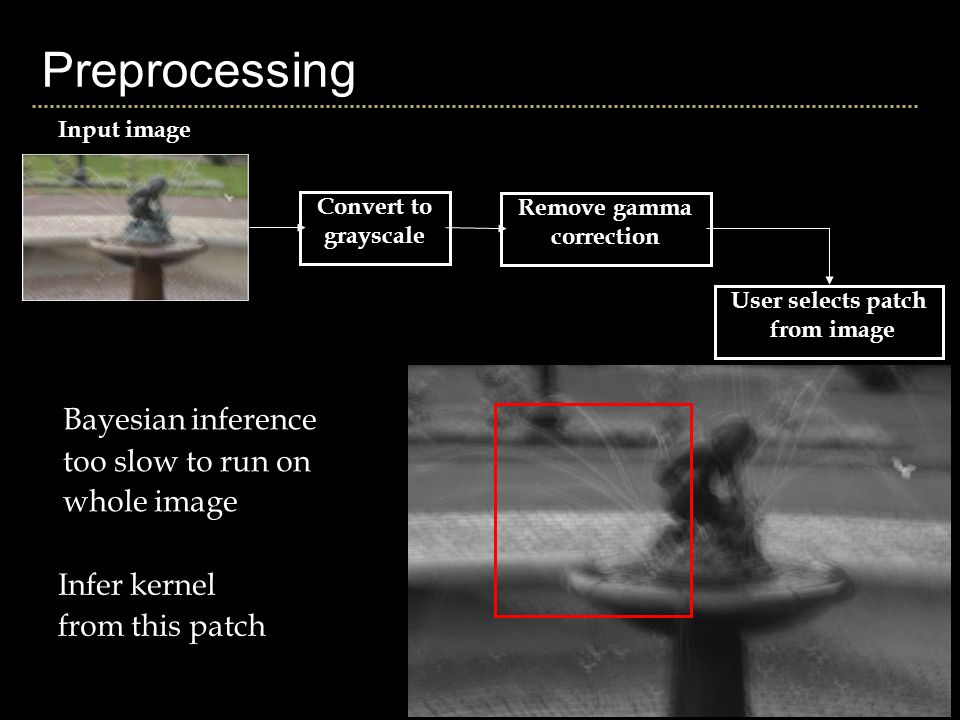 Preprocessing

Input image

Convert to grayscale

Remove gamma correction

User selects patch from image

Bayesian inference too slow to run on whole image

Infer kernel from this patch